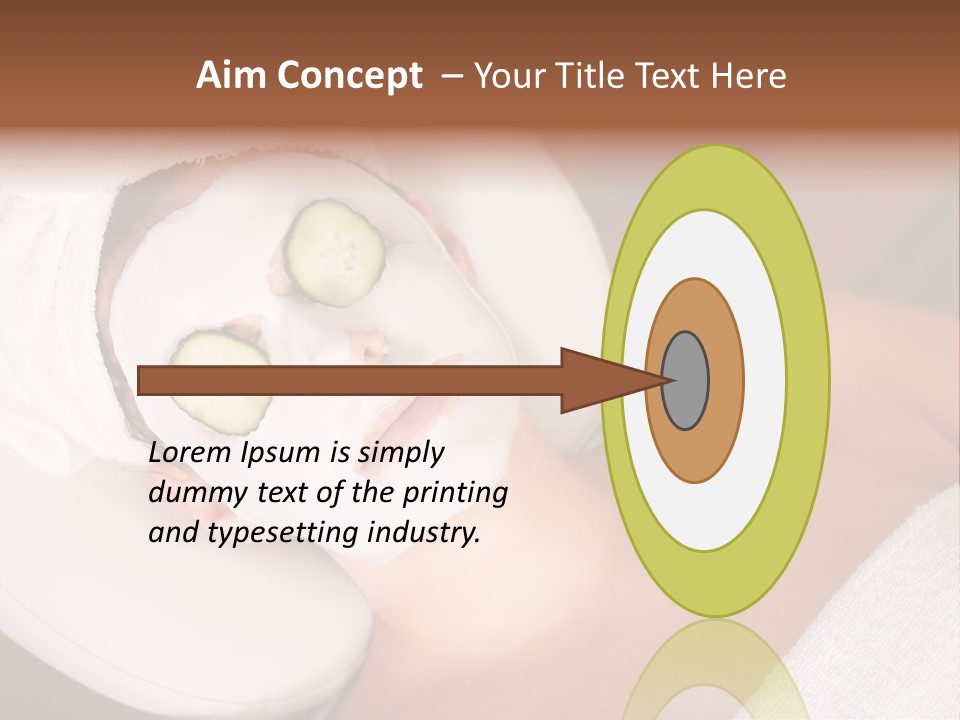 Aim Concept – Your Title Text Here

Lorem Ipsum is simply dummy text of the printing and typesetting industry.